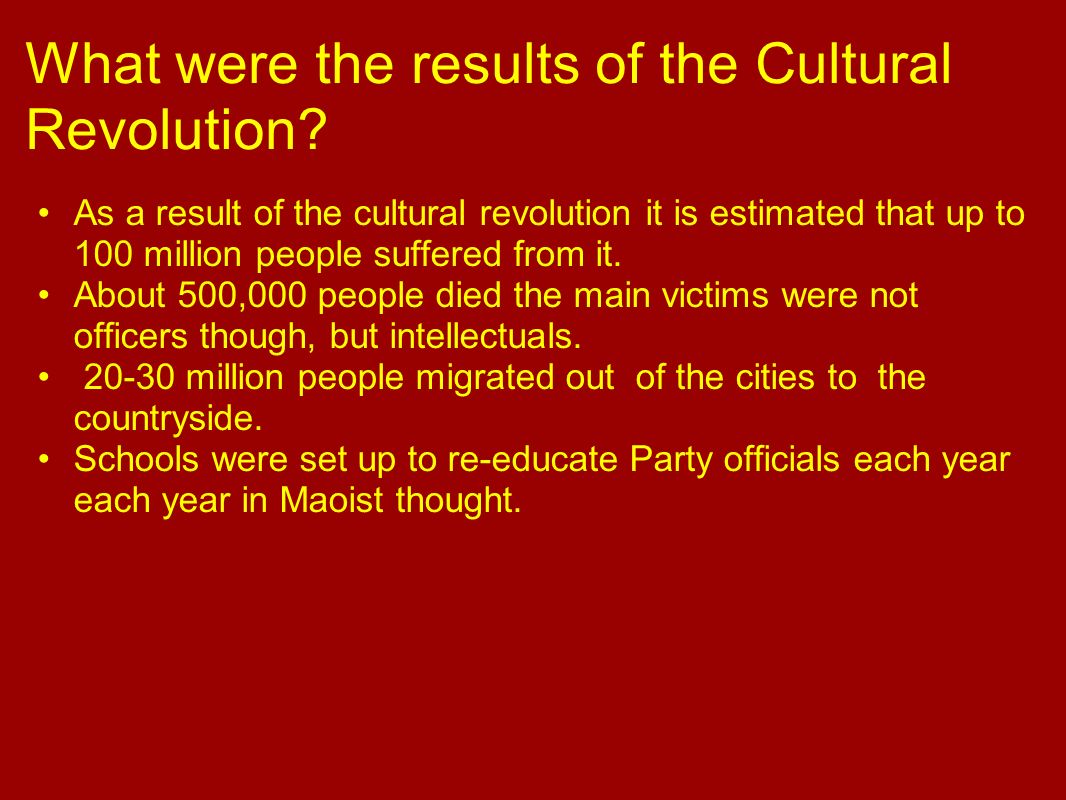 What were the results of the Cultural Revolution?

• As a result of the cultural revolution it is estimated that up to 100 million people suffered from it.
• About 500,000 people died the main victims were not officers though, but intellectuals.
• 20-30 million people migrated out of the cities to the countryside.
• Schools were set up to re-educate Party officials each year each year in Maoist thought.